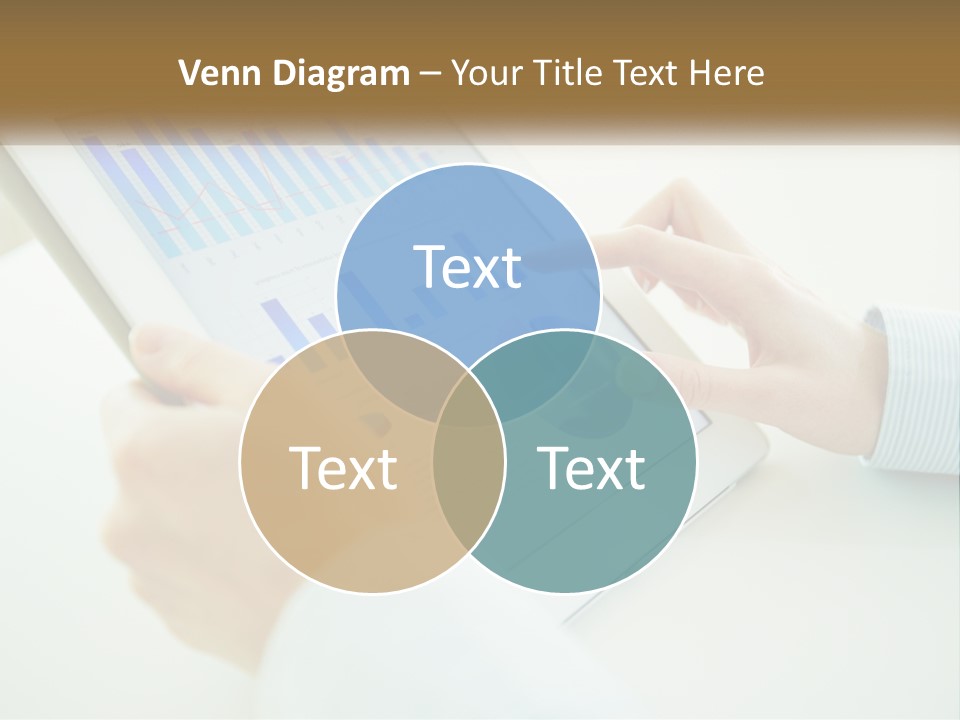 Venn Diagram – Your Title Text Here

Text

Text

Text